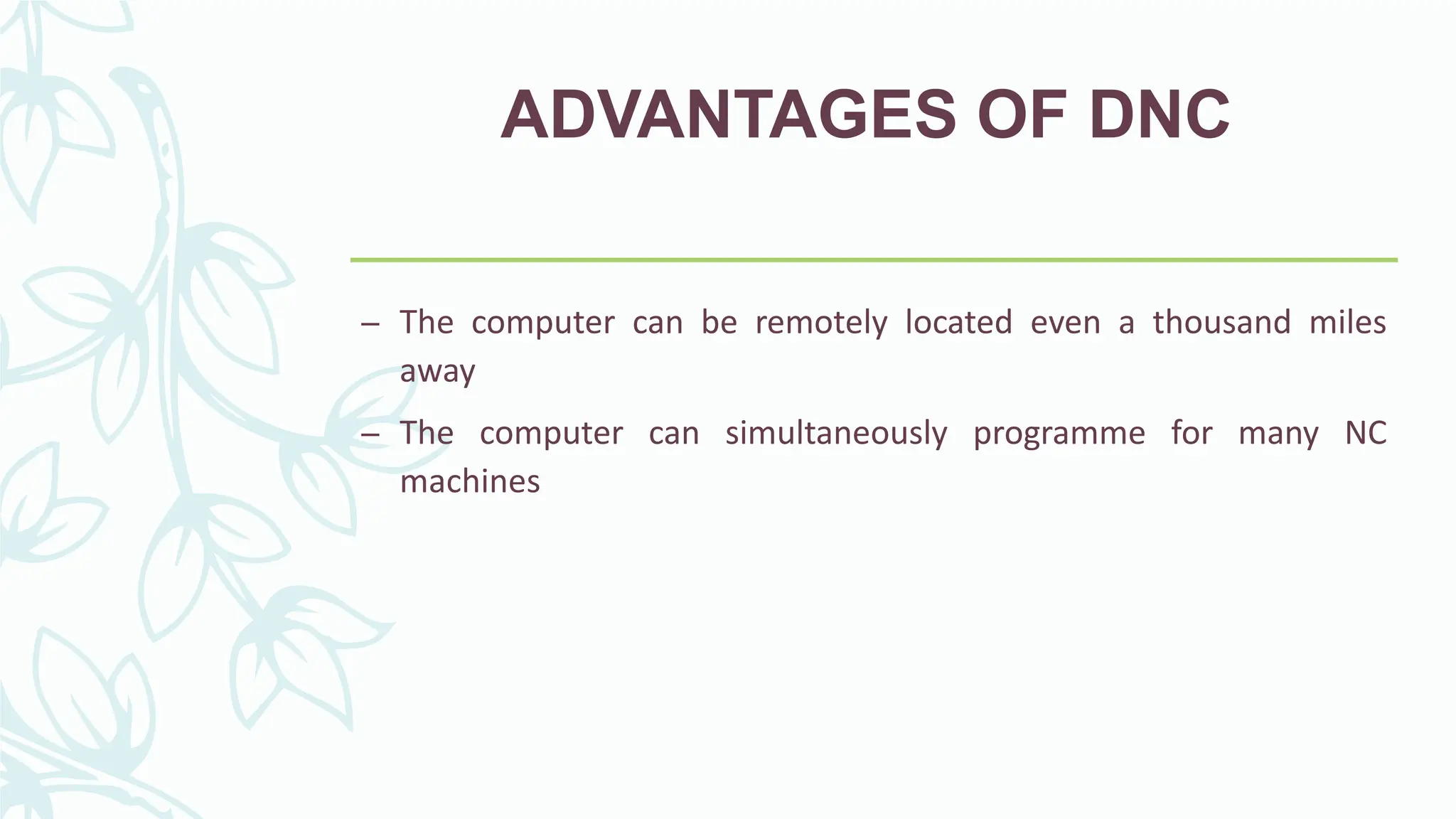 ADVANTAGES OF DNC

– The computer can be remotely located even a thousand miles away

– The computer can simultaneously programme for many NC machines